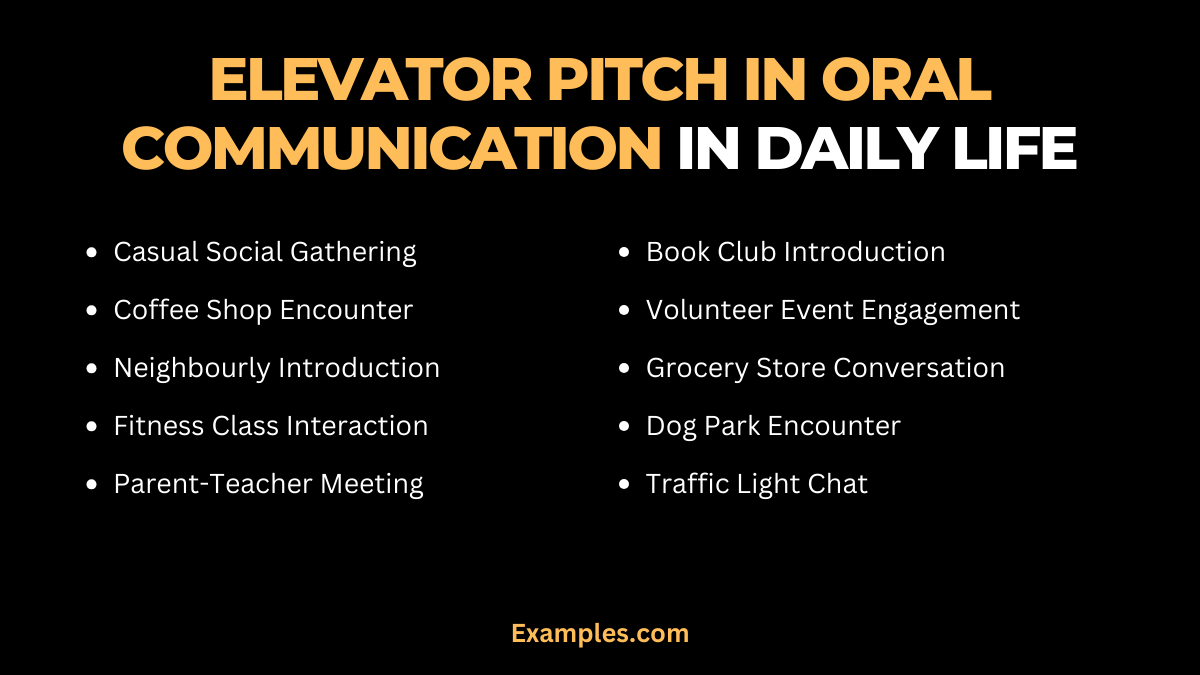 ELEVATOR PITCH IN ORAL COMMUNICATION IN DAILY LIFE

- Casual Social Gathering
- Coffee Shop Encounter
- Neighbourly Introduction
- Fitness Class Interaction
- Parent-Teacher Meeting

- Book Club Introduction
- Volunteer Event Engagement
- Grocery Store Conversation
- Dog Park Encounter
- Traffic Light Chat

Examples.com